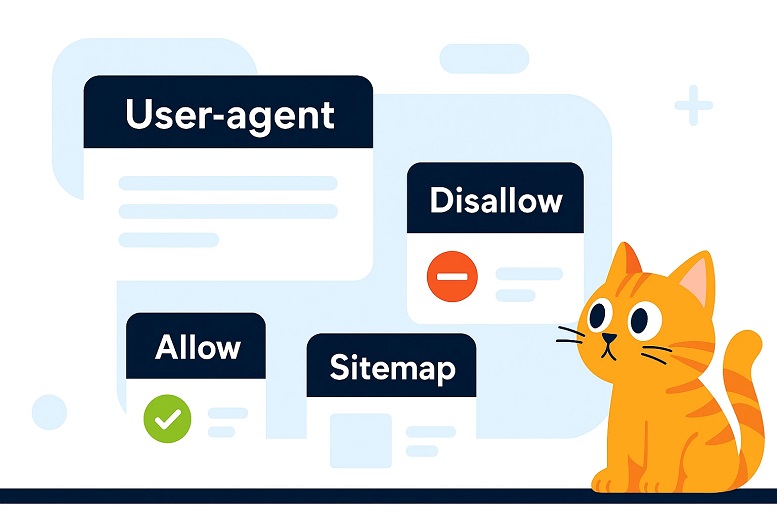 User-agent

Disallow

Allow

Sitemap